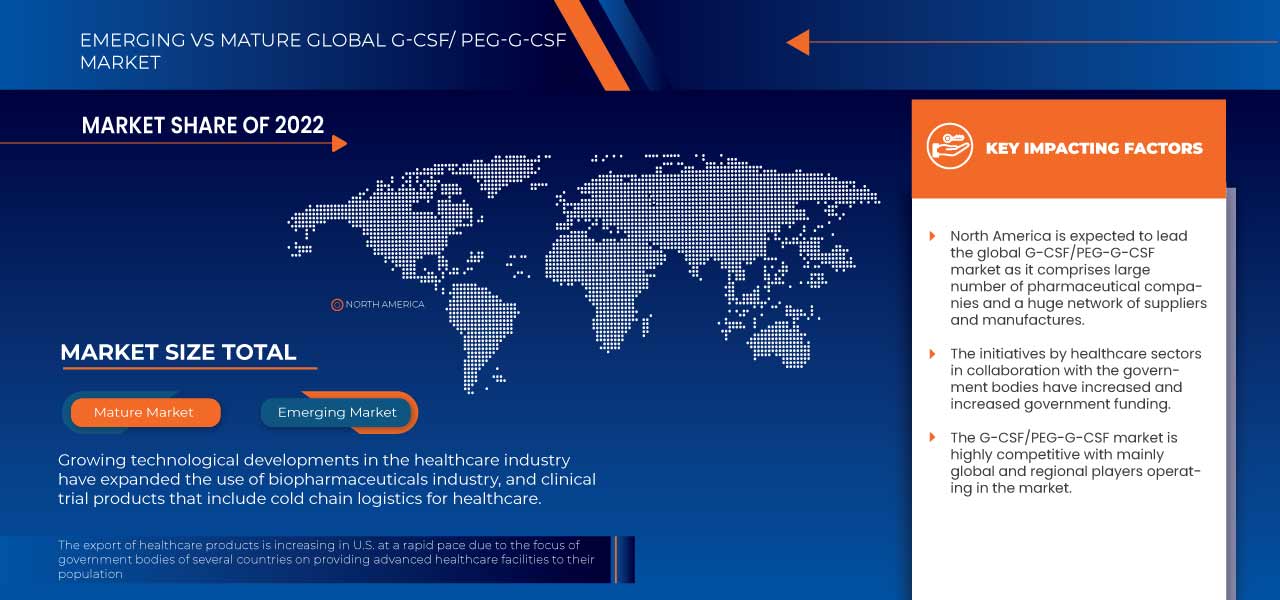 EMERGING VS MATURE GLOBAL G-CSF/ PEG-G-CSF MARKET

MARKET SHARE OF 2022

NORTH AMERICA

MARKET SIZE TOTAL

Mature Market

Emerging Market

Growing technological developments in the healthcare industry have expanded the use of biopharmaceuticals industry, and clinical trial products that include cold chain logistics for healthcare.

The export of healthcare products is increasing in U.S. at a rapid pace due to the focus of government bodies of several countries on providing advanced healthcare facilities to their population

KEY IMPACTING FACTORS

North America is expected to lead the global G-CSF/PEG-G-CSF market as it comprises large number of pharmaceutical companies and a huge network of suppliers and manufactures.

The initiatives by healthcare sectors in collaboration with the government bodies have increased and increased government funding.

The G-CSF/PEG-G-CSF market is highly competitive with mainly global and regional players operating in the market.